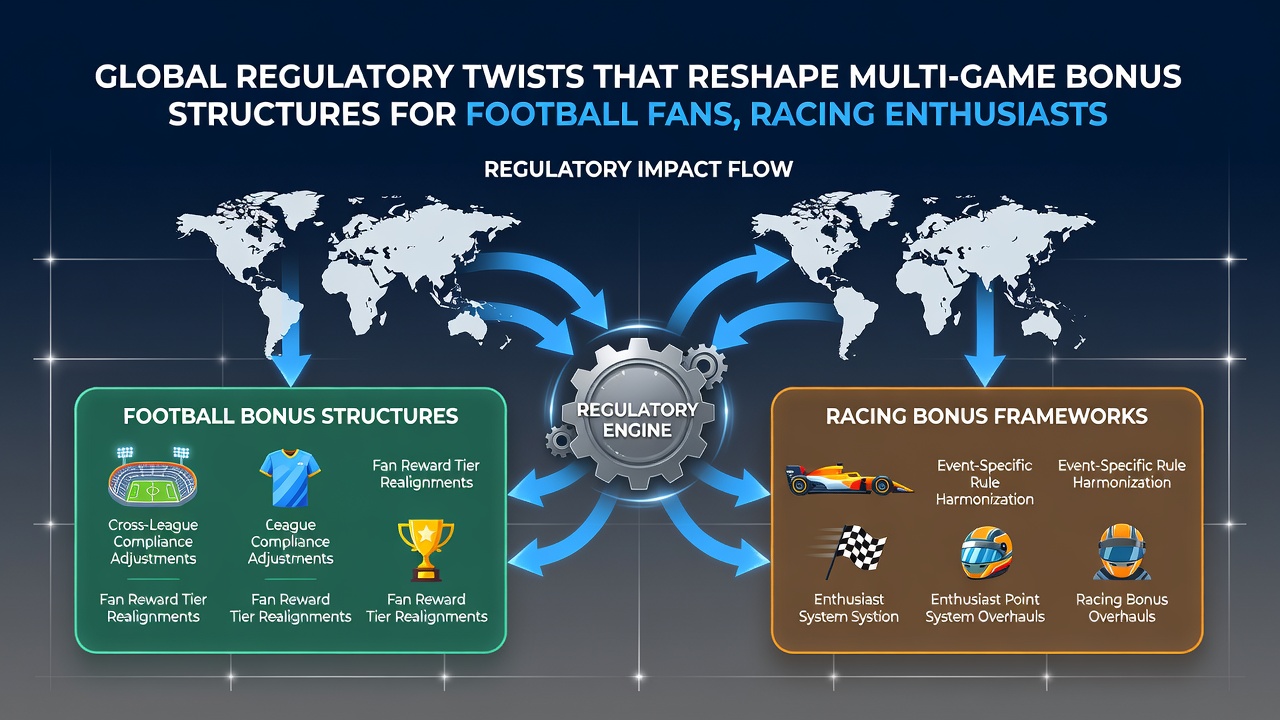 GLOBAL REGULATORY TWISTS THAT RESHAPE MULTI-GAME BONUS STRUCTURES FOR FOOTBALL FANS, RACING ENTHUSIASTS

REGULATORY IMPACT FLOW

REGULATORY ENGINE

FOOTBALL BONUS STRUCTURES

Cross-League Compliance Adjustments

Ceague Compliance Adjustments

Fan Reward Tier Realignments

Fan Reward Tier Realignments

Fan Reward Tier Realignments

Fan Reward Tier Realignments

RACING BONUS FRAMEWORKS

Event-Specific Rule Harmonization

Event-Specific Rule Harmonization

Enthusiast System Systion

Enthusiast Point System Overhauls

Racing Bonus Overhauls